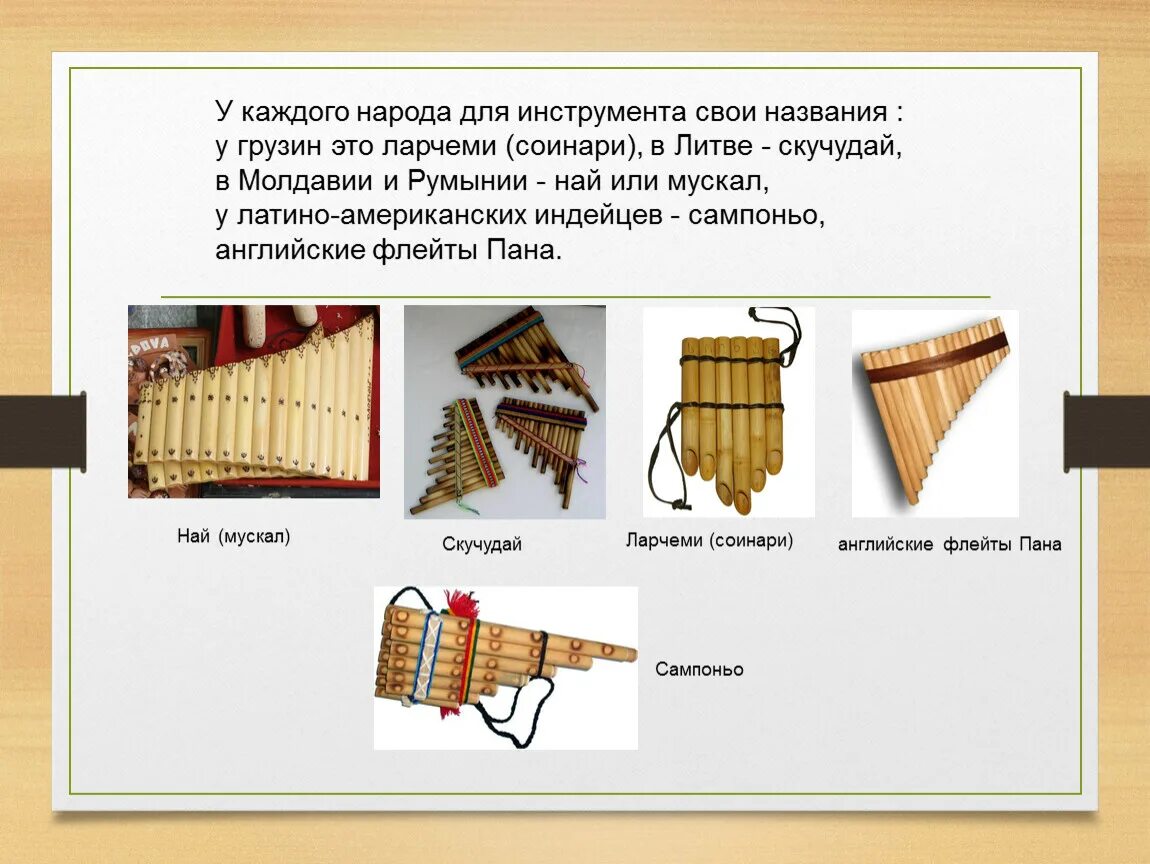 У каждого народа для инструмента свои названия :
у грузин это ларчеми (соинари), в Литве - скучудай,
в Молдавии и Румынии - най или мускал,
у латино-американских индейцев - сампоньо,
английские флейты Пана.

Най (мускал)

Скучудай

Ларчеми (соинари)

английские флейты Пана

Сампоньо